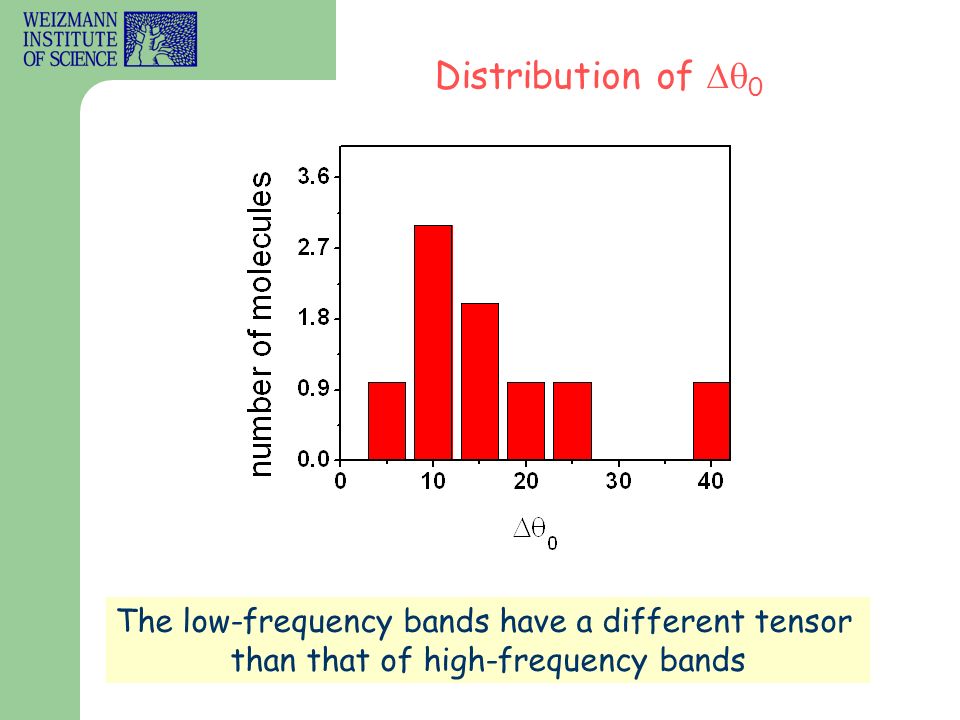 WEIZMANN INSTITUTE OF SCIENCE

Distribution of $\Delta\theta_0$

number of molecules

3.6
2.7
1.8
0.9
0.0

0
10
20
30
40

$\Delta\theta_0$

The low-frequency bands have a different tensor than that of high-frequency bands